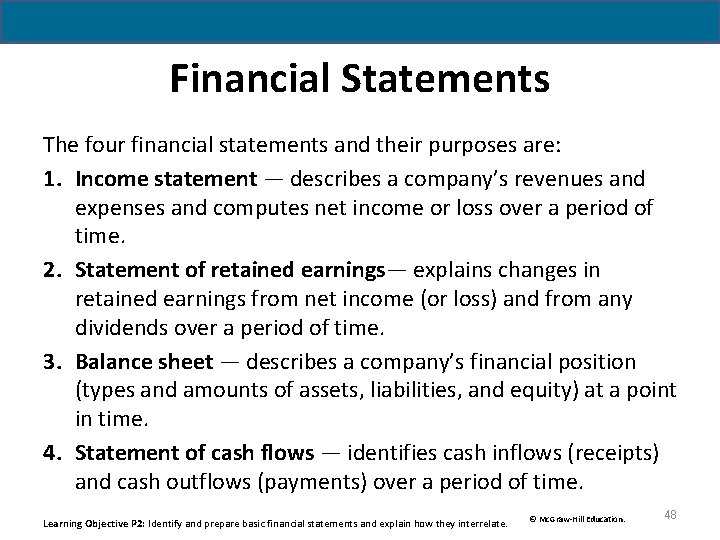 Financial Statements

The four financial statements and their purposes are:

1. Income statement — describes a company's revenues and expenses and computes net income or loss over a period of time.

2. Statement of retained earnings— explains changes in retained earnings from net income (or loss) and from any dividends over a period of time.

3. Balance sheet — describes a company's financial position (types and amounts of assets, liabilities, and equity) at a point in time.

4. Statement of cash flows — identifies cash inflows (receipts) and cash outflows (payments) over a period of time.

Learning Objective P2: Identify and prepare basic financial statements and explain how they interrelate.

© McGraw-Hill Education.

48